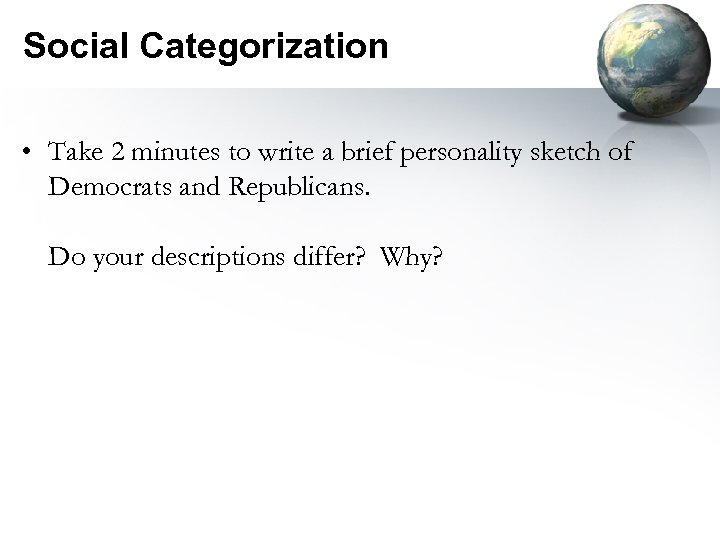 Social Categorization

• Take 2 minutes to write a brief personality sketch of Democrats and Republicans.

Do your descriptions differ?  Why?